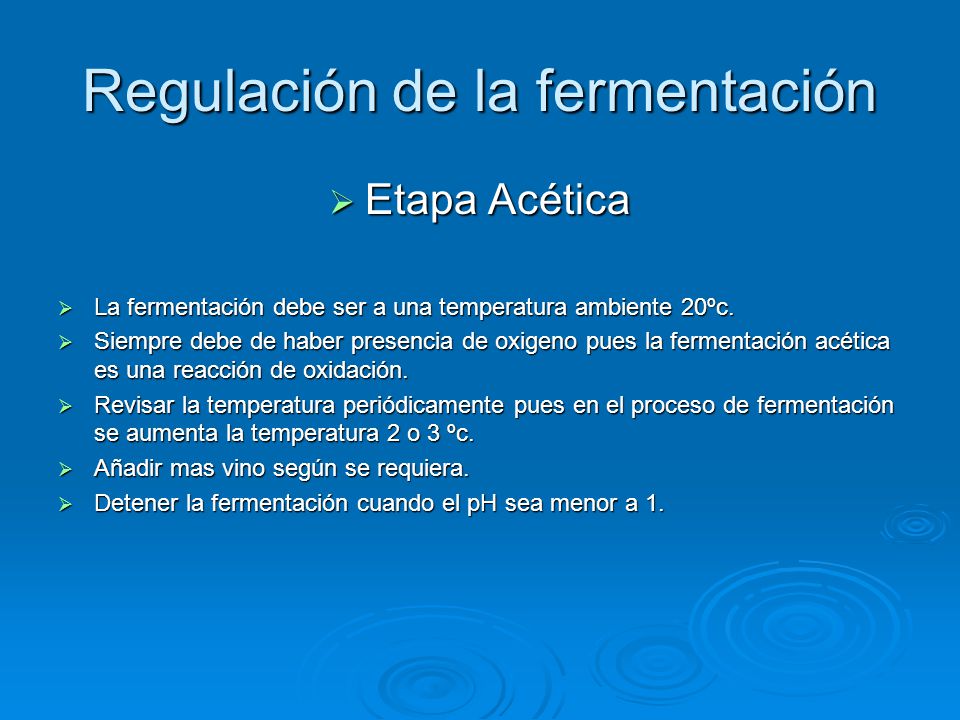 Regulación de la fermentación

➢ Etapa Acética

➢ La fermentación debe ser a una temperatura ambiente 20ºc.
➢ Siempre debe de haber presencia de oxigeno pues la fermentación acética es una reacción de oxidación.
➢ Revisar la temperatura periódicamente pues en el proceso de fermentación se aumenta la temperatura 2 o 3 ºc.
➢ Añadir mas vino según se requiera.
➢ Detener la fermentación cuando el pH sea menor a 1.